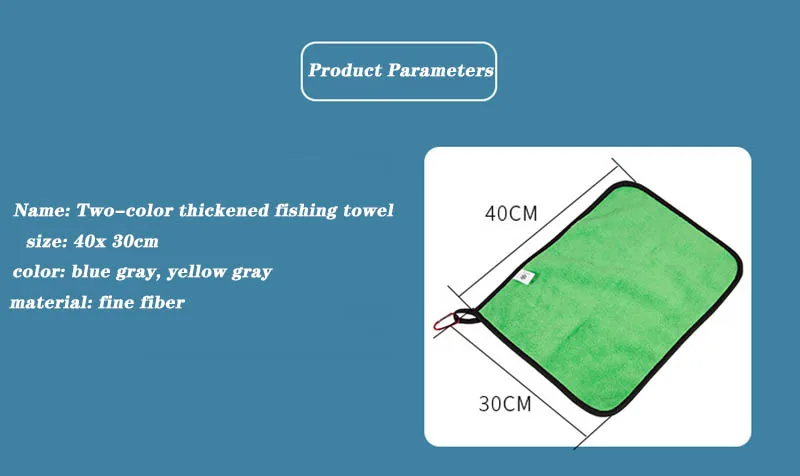 Product Parameters

Name: Two-color thickened fishing towel
size: 40x 30cm
color: blue gray, yellow gray
material: fine fiber

40CM

30CM